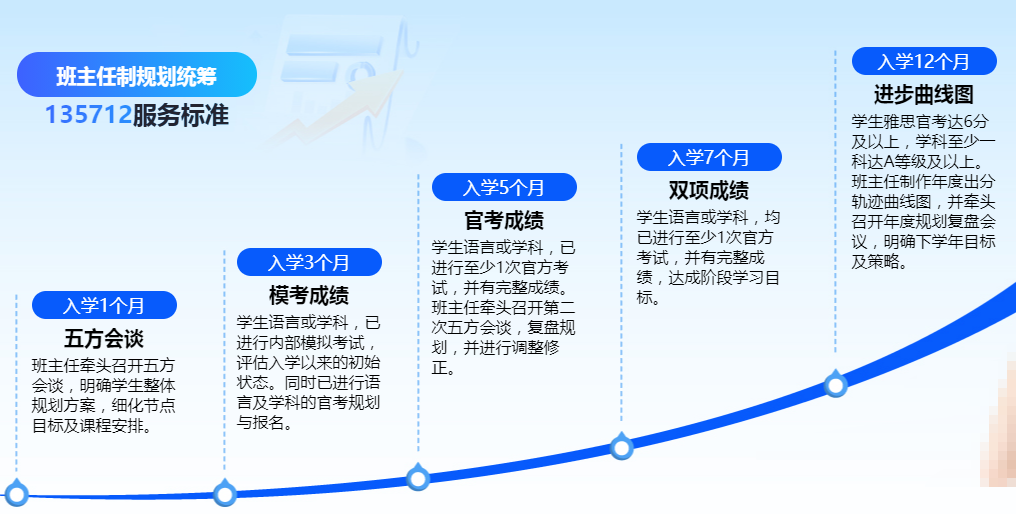 班主任制规划统筹
135712服务标准

入学1个月
五方会谈
班主任牵头召开五方会谈，明确学生整体规划方案，细化节点目标及课程安排。

入学3个月
模考成绩
学生语言或学科，已进行内部模拟考试，评估入学以来的初始状态。同时已进行语言及学科的官考规划与报名。

入学5个月
官考成绩
学生语言或学科，已进行至少1次官方考试，并有完整成绩。班主任牵头召开第二次五方会谈，复盘规划，并进行调整修正。

入学7个月
双项成绩
学生语言或学科，均已进行至少1次官方考试，并有完整成绩，达成阶段学习目标。

入学12个月
进步曲线图
学生雅思官考达6分及以上，学科至少一科达A等级及以上。班主任制作年度出分轨迹曲线图，并牵头召开年度规划复盘会议，明确下学年目标及策略。